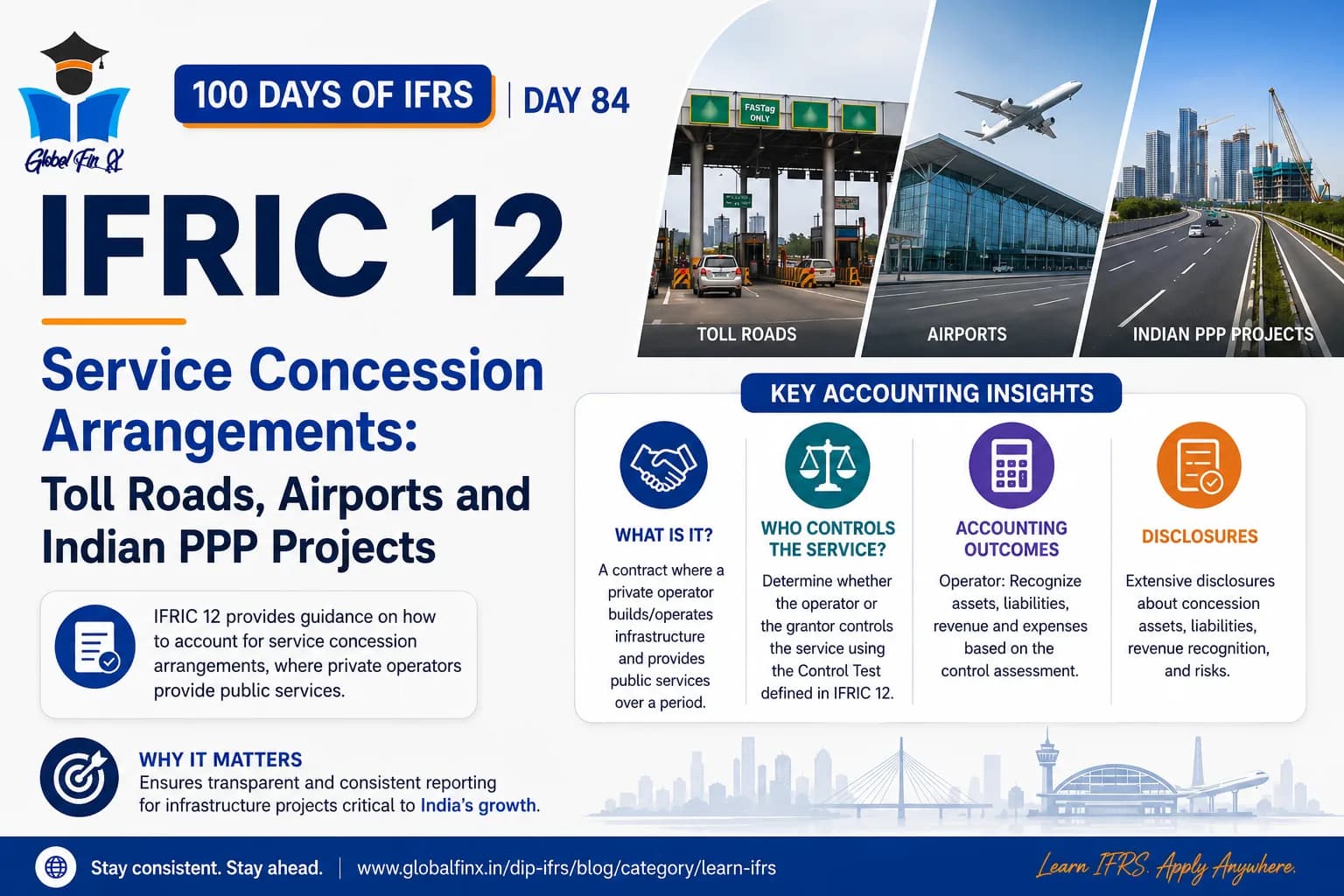 Global Fin X

100 DAYS OF IFRS | DAY 84

IFRIC 12

Service Concession Arrangements:

Toll Roads, Airports and Indian PPP Projects

IFRIC 12 provides guidance on how to account for service concession arrangements, where private operators provide public services.

WHY IT MATTERS
Ensures transparent and consistent reporting for infrastructure projects critical to India's growth.

FASTag ONLY

TOLL ROADS

AIRPORTS

INDIAN PPP PROJECTS

KEY ACCOUNTING INSIGHTS

WHAT IS IT?
A contract where a private operator builds/operates infrastructure and provides public services over a period.

WHO CONTROLS THE SERVICE?
Determine whether the operator or the grantor controls the service using the Control Test defined in IFRIC 12.

ACCOUNTING OUTCOMES
Operator: Recognize assets, liabilities, revenue and expenses based on the control assessment.

DISCLOSURES
Extensive disclosures about concession assets, liabilities, revenue recognition, and risks.

Stay consistent. Stay ahead. | www.globalfinx.in/dip-ifrs/blog/category/learn-ifrs

Learn IFRS. Apply Anywhere.